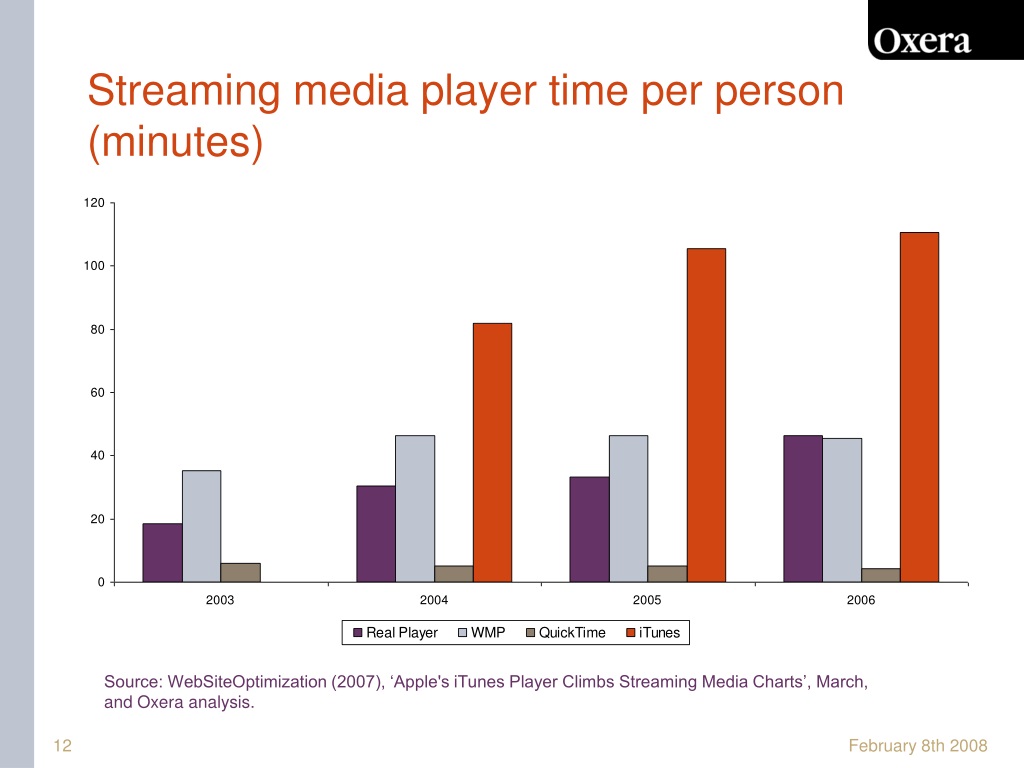 Oxera

Streaming media player time per person (minutes)

120
100
80
60
40
20
0

2003
2004
2005
2006

Real Player
WMP
QuickTime
iTunes

Source: WebSiteOptimization (2007), ‘Apple's iTunes Player Climbs Streaming Media Charts’, March, and Oxera analysis.

12

February 8th 2008